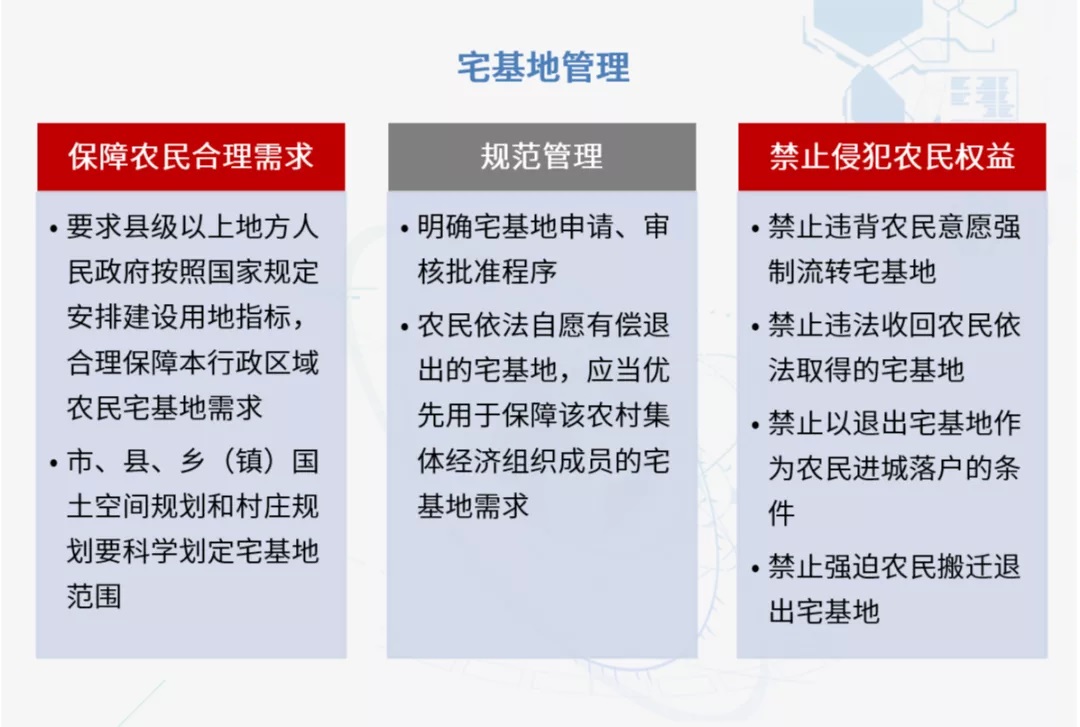 宅基地管理

保障农民合理需求

• 要求县级以上地方人民政府按照国家规定安排建设用地指标，合理保障本行政区域农民宅基地需求

• 市、县、乡（镇）国土空间规划和村庄规划要科学划定宅基地范围

规范管理

• 明确宅基地申请、审核批准程序

• 农民依法自愿有偿退出的宅基地，应当优先用于保障该农村集体经济组织成员的宅基地需求

禁止侵犯农民权益

• 禁止违背农民意愿强制流转宅基地

• 禁止违法收回农民依法取得的宅基地

• 禁止以退出宅基地作为农民进城落户的条件

• 禁止强迫农民搬迁退出宅基地